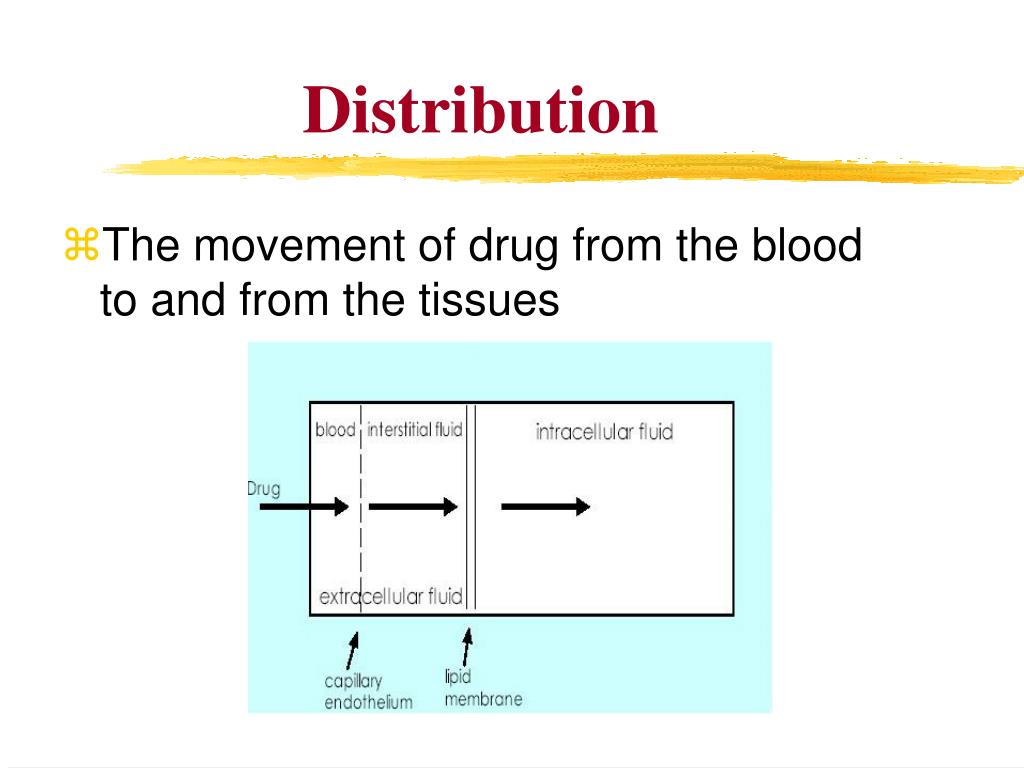 Distribution

⌘The movement of drug from the blood to and from the tissues

blood interstitial fluid intracellular fluid

Drug

extracellular fluid

capillary endothelium

lipid membrane